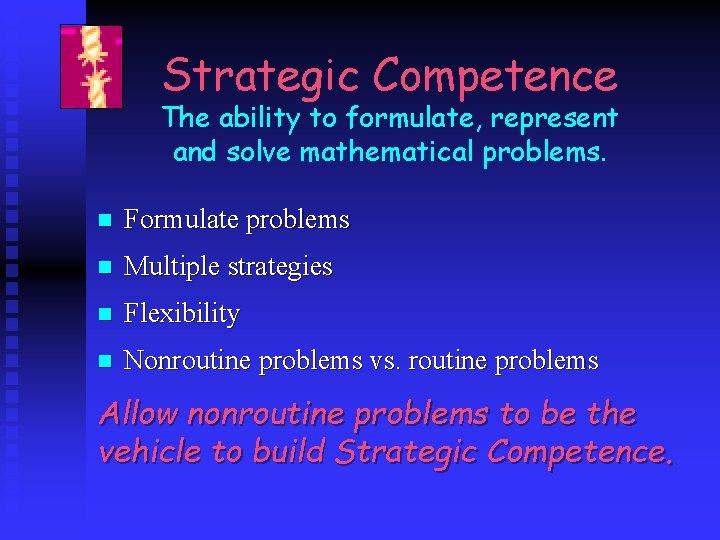 Strategic Competence
The ability to formulate, represent and solve mathematical problems.

- Formulate problems
- Multiple strategies
- Flexibility
- Nonroutine problems vs. routine problems

Allow nonroutine problems to be the vehicle to build Strategic Competence.